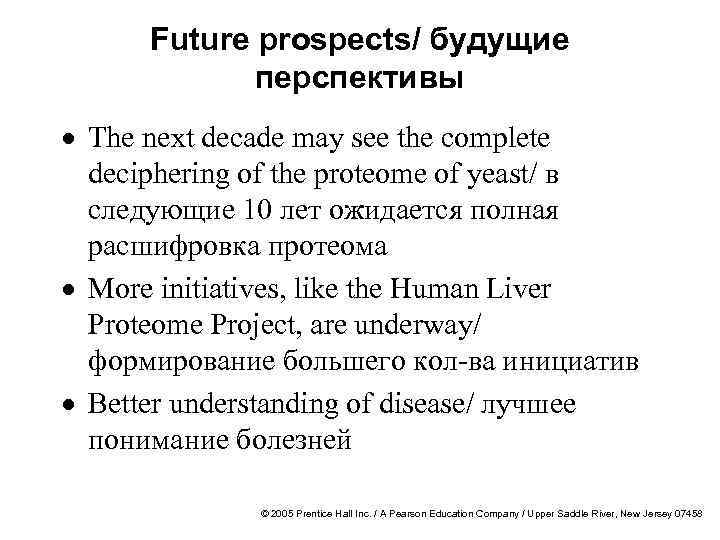 Future prospects/ будущие перспективы

• The next decade may see the complete deciphering of the proteome of yeast/ в следующие 10 лет ожидается полная расшифровка протеома
• More initiatives, like the Human Liver Proteome Project, are underway/ формирование большего кол-ва инициатив
• Better understanding of disease/ лучшее понимание болезней

© 2005 Prentice Hall Inc. / A Pearson Education Company / Upper Saddle River, New Jersey 07458